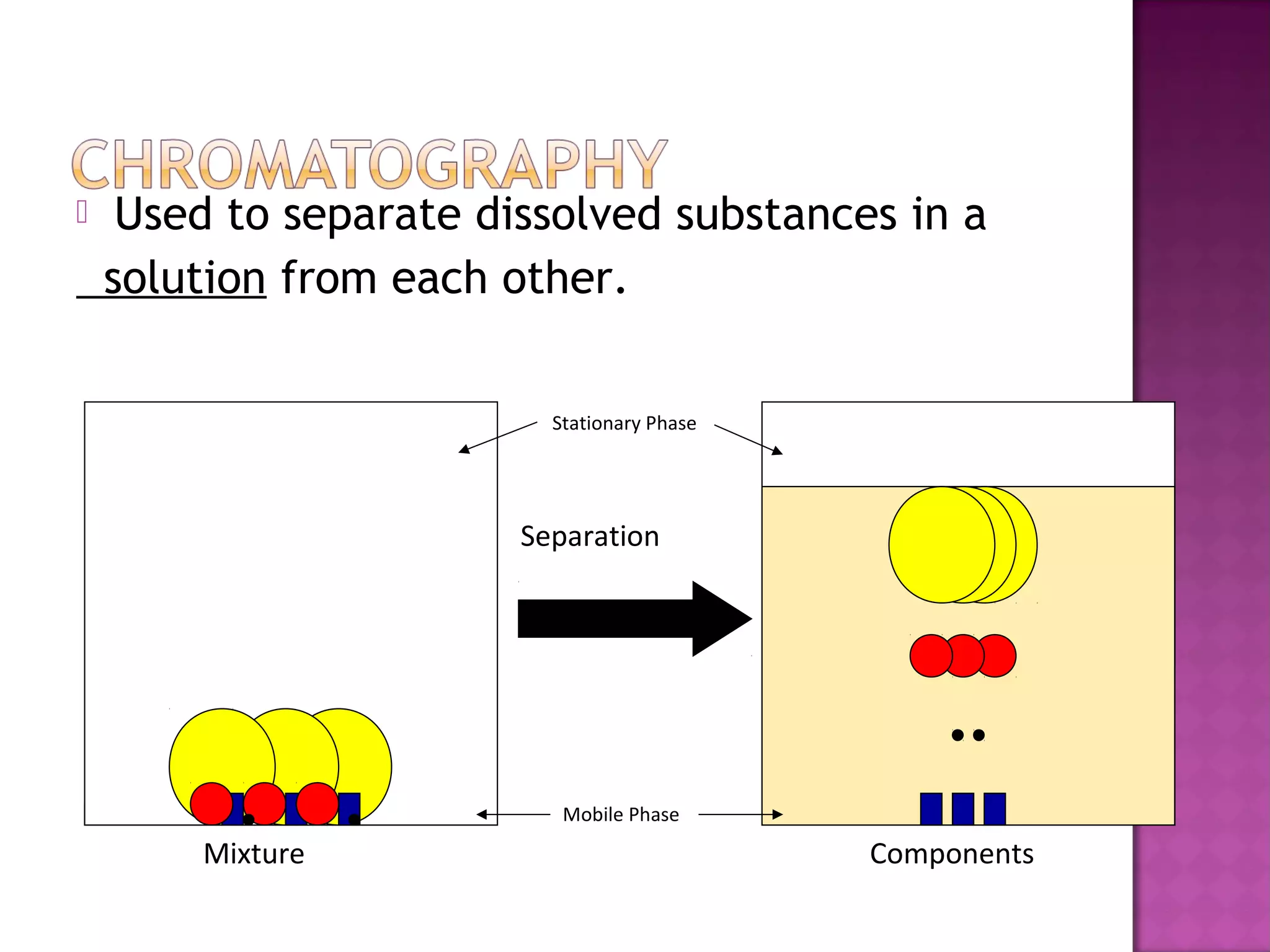 CHROMATOGRAPHY

Used to separate dissolved substances in a solution from each other.

Stationary Phase

Separation

Mobile Phase

Mixture

Components